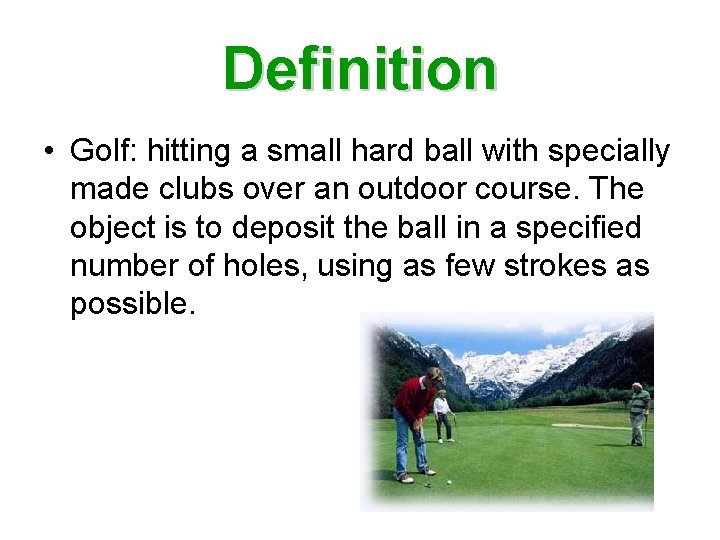 Definition

• Golf: hitting a small hard ball with specially made clubs over an outdoor course. The object is to deposit the ball in a specified number of holes, using as few strokes as possible.